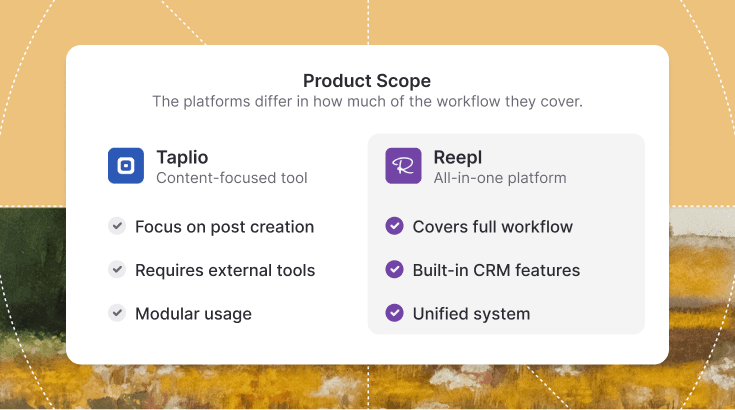 Product Scope
The platforms differ in how much of the workflow they cover.

Taplio
Content-focused tool

Focus on post creation
Requires external tools
Modular usage

R

Reepl
All-in-one platform

Covers full workflow
Built-in CRM features
Unified system